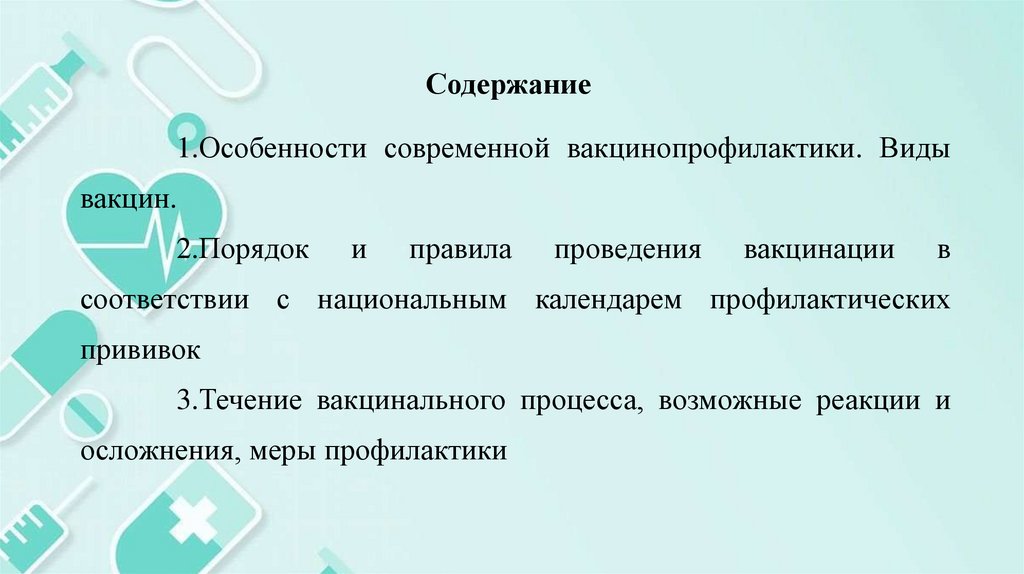 Содержание

1.Особенности современной вакцинопрофилактики. Виды вакцин.

2.Порядок и правила проведения вакцинации в соответствии с национальным календарем профилактических прививок

3.Течение вакцинального процесса, возможные реакции и осложнения, меры профилактики